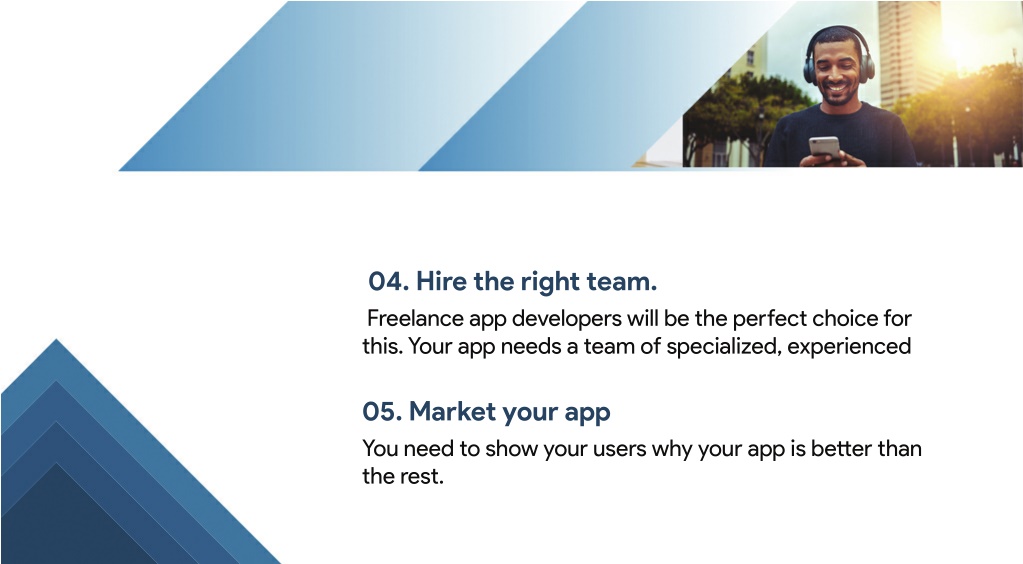 04. Hire the right team.

Freelance app developers will be the perfect choice for this. Your app needs a team of specialized, experienced

05. Market your app

You need to show your users why your app is better than the rest.